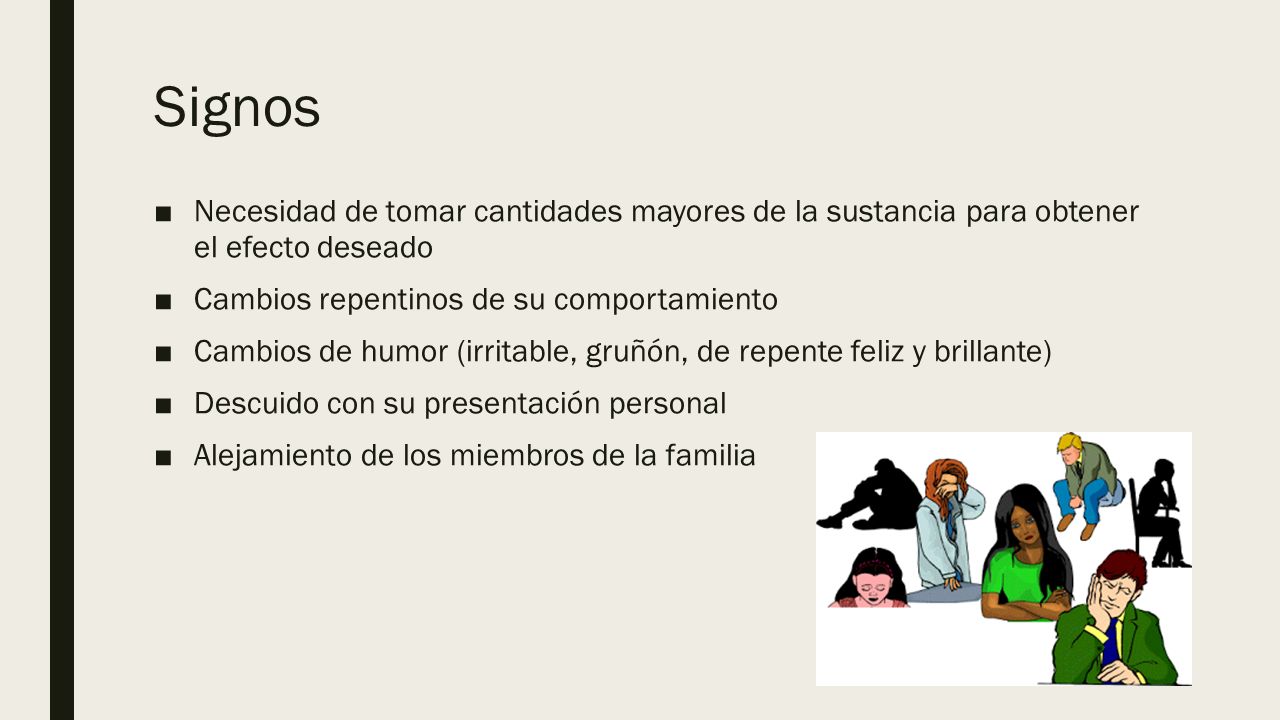 Signos

■ Necesidad de tomar cantidades mayores de la sustancia para obtener el efecto deseado

■ Cambios repentinos de su comportamiento

■ Cambios de humor (irritable, gruñón, de repente feliz y brillante)

■ Descuido con su presentación personal

■ Alejamiento de los miembros de la familia